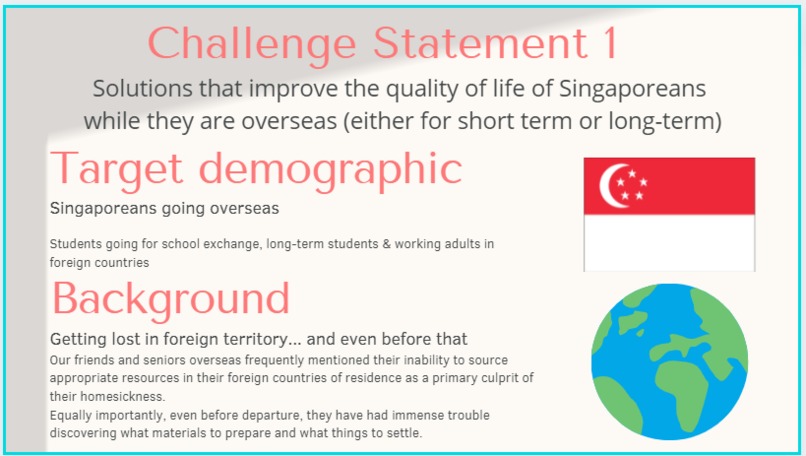 Challenge Statement 1

Solutions that improve the quality of life of Singaporeans while they are overseas (either for short term or long-term)

Target demographic

Singaporeans going overseas

Students going for school exchange, long-term students & working adults in foreign countries

Background

Getting lost in foreign territory... and even before that

Our friends and seniors overseas frequently mentioned their inability to source appropriate resources in their foreign countries of residence as a primary culprit of their homesickness.
Equally importantly, even before departure, they have had immense trouble discovering what materials to prepare and what things to settle.